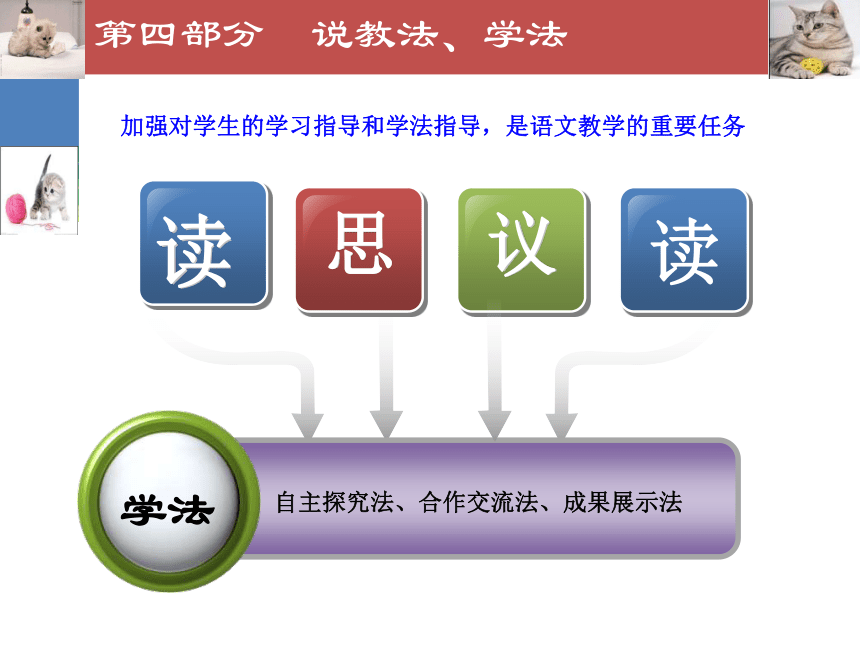 第四部分　说教法、学法

加强对学生的学习指导和学法指导，是语文教学的重要任务

读

思

议

读

学法

自主探究法、合作交流法、成果展示法